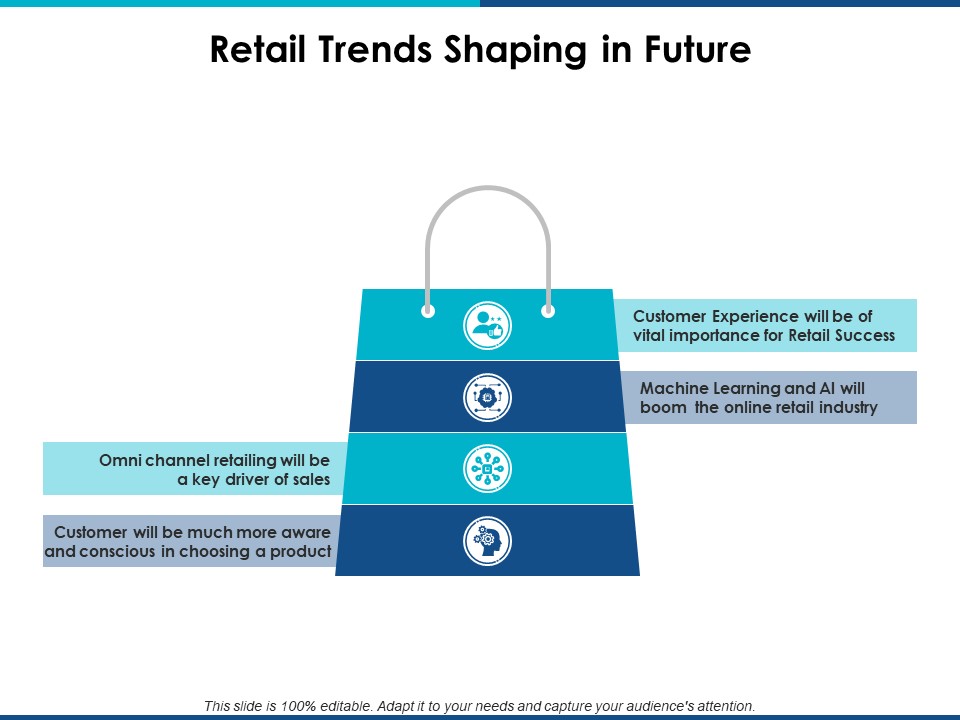 Retail Trends Shaping in Future

Customer Experience will be of vital importance for Retail Success

Machine Learning and AI will boom the online retail industry

Omni channel retailing will be a key driver of sales

Customer will be much more aware and conscious in choosing a product

This slide is 100% editable. Adapt it to your needs and capture your audience's attention.